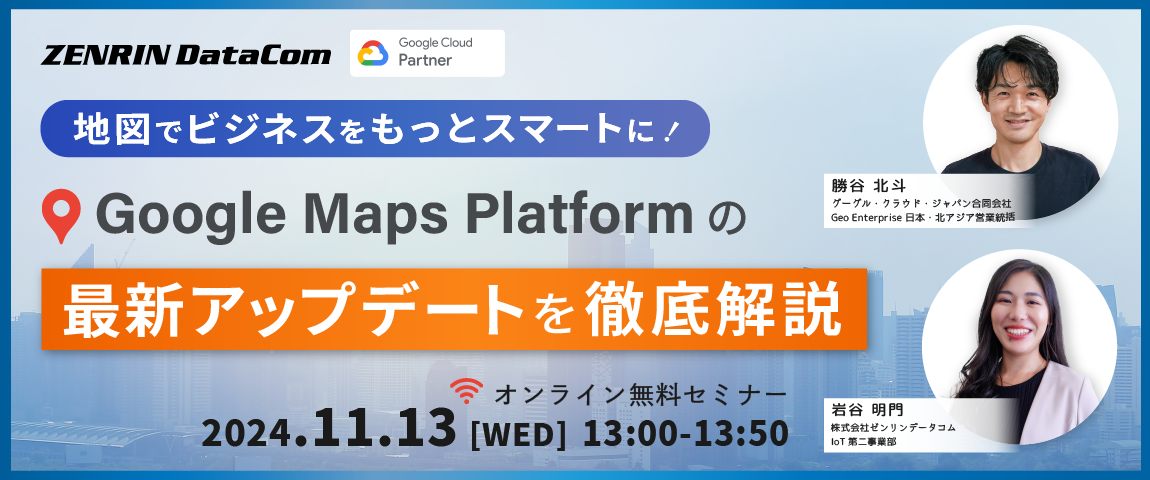 ZENRIN DataCom

Google Cloud Partner

地図でビジネスをもっとスマートに！

Google Maps Platform の

最新アップデートを徹底解説

オンライン無料セミナー

2024.11.13 [WED] 13:00-13:50

勝谷 北斗
グーグル・クラウド・ジャパン合同会社
Geo Enterprise 日本・北アジア営業統括

岩谷 明門
株式会社ゼンリンデータコム
IoT 第二事業部